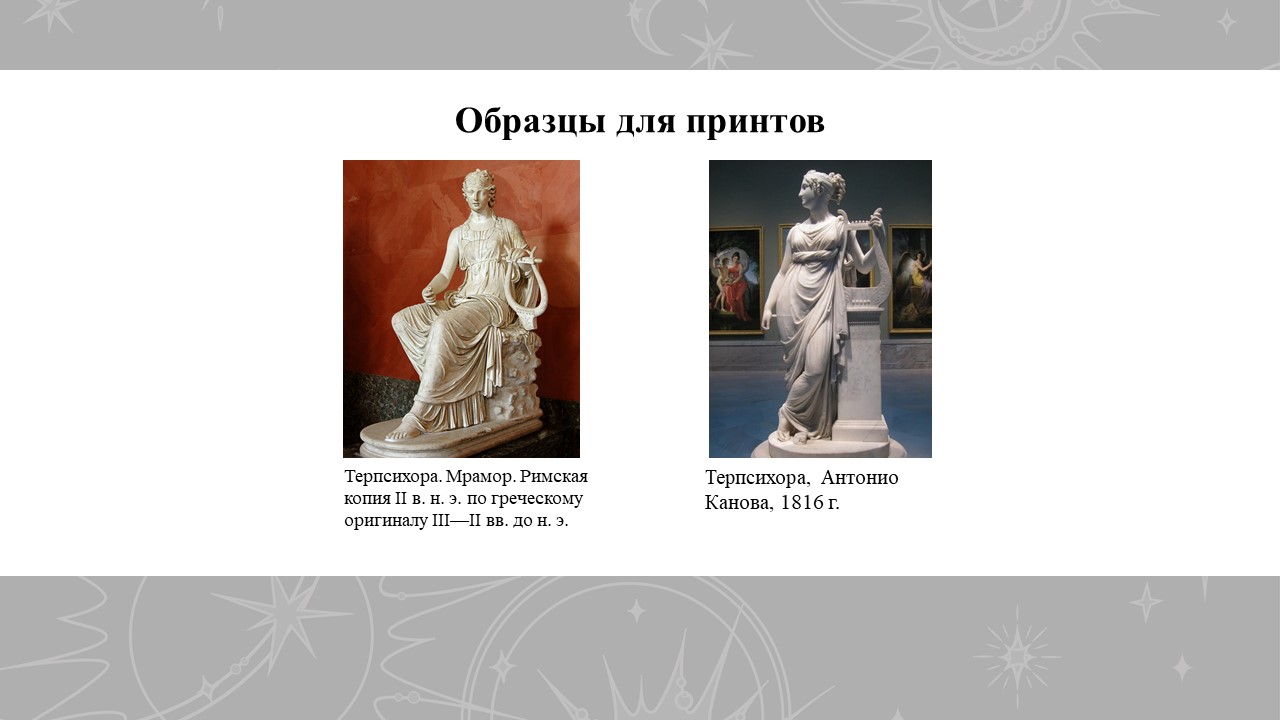 Образцы для принтов

Терпсихора. Мрамор. Римская копия II в. н. э. по греческому оригиналу III—II вв. до н. э.

Терпсихора, Антонио Канова, 1816 г.